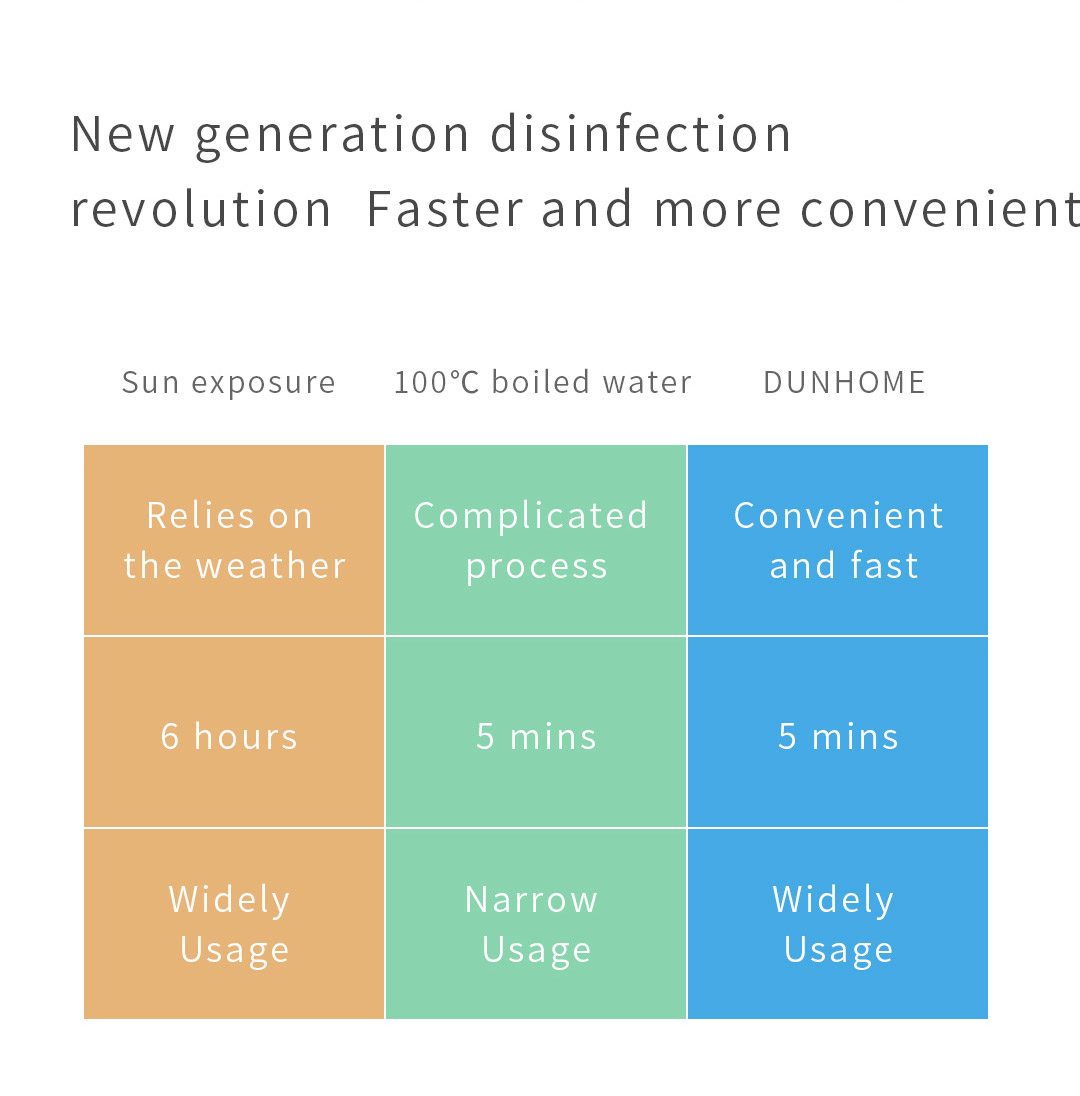 New generation disinfection revolution  Faster and more convenient

| Sun exposure | 100°C boiled water | DUNHOME |
|---|---|---|
| Relies on the weather | Complicated process | Convenient and fast |
| 6 hours | 5 mins | 5 mins |
| Widely Usage | Narrow Usage | Widely Usage |